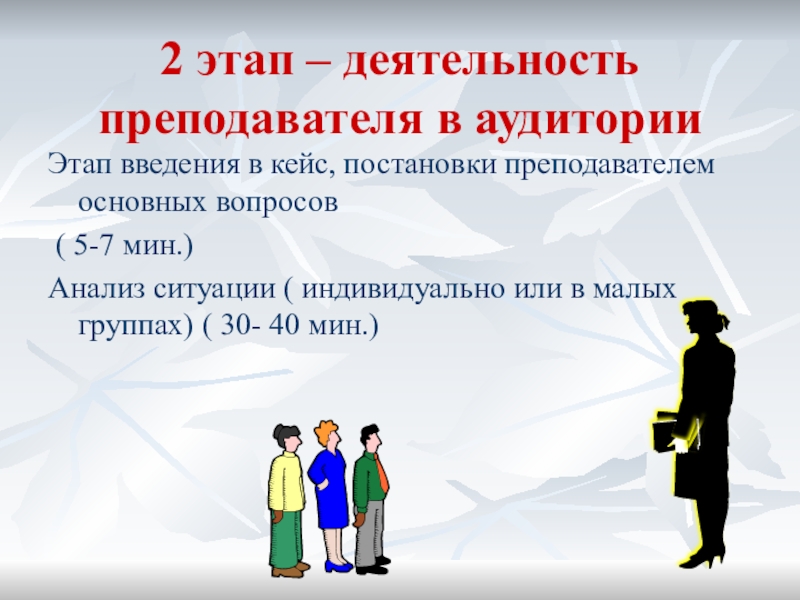 2 этап – деятельность преподавателя в аудитории

Этап введения в кейс, постановки преподавателем основных вопросов

( 5-7 мин.)

Анализ ситуации ( индивидуально или в малых группах) ( 30- 40 мин.)